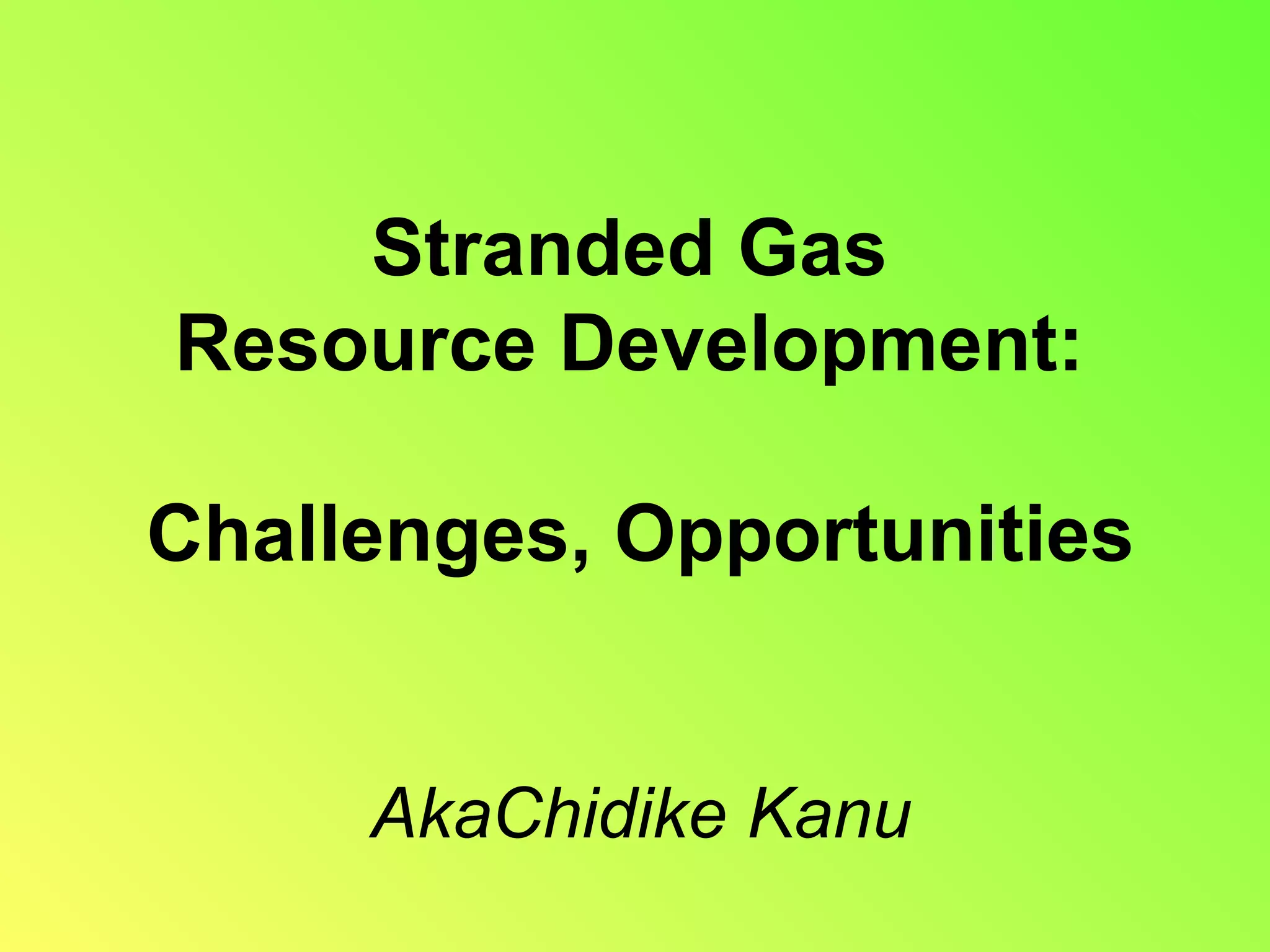 Stranded Gas
Resource Development:

Challenges, Opportunities

AkaChidike Kanu